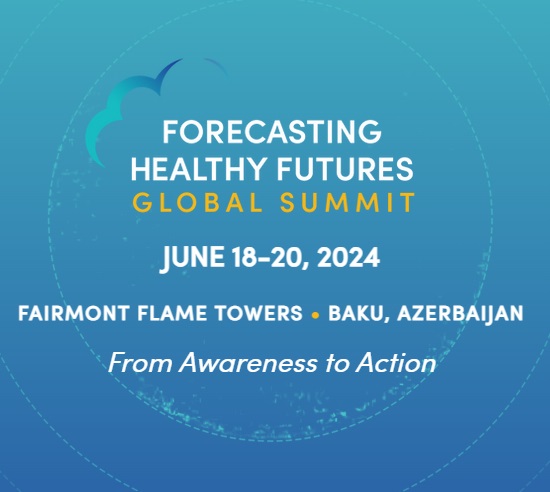 FORECASTING HEALTHY FUTURES
GLOBAL SUMMIT

JUNE 18–20, 2024

FAIRMONT FLAME TOWERS • BAKU, AZERBAIJAN

From Awareness to Action